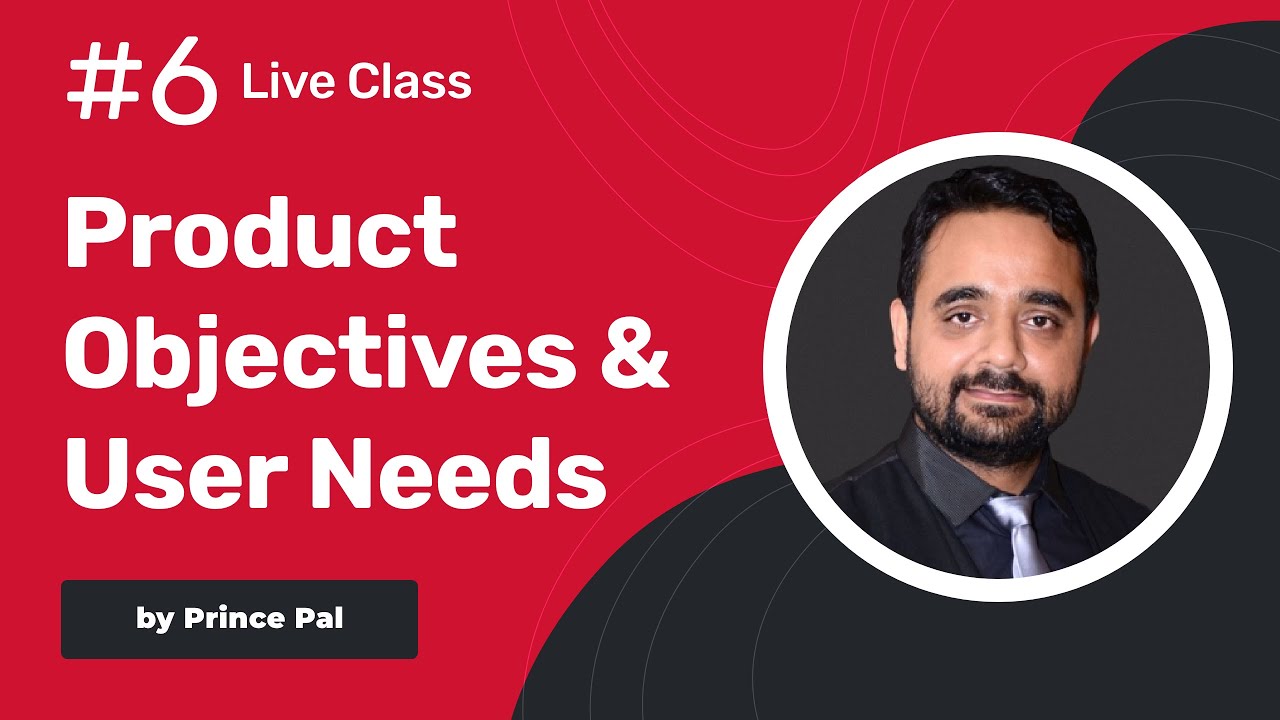 #6 Live Class

Product Objectives & User Needs

by Prince Pal